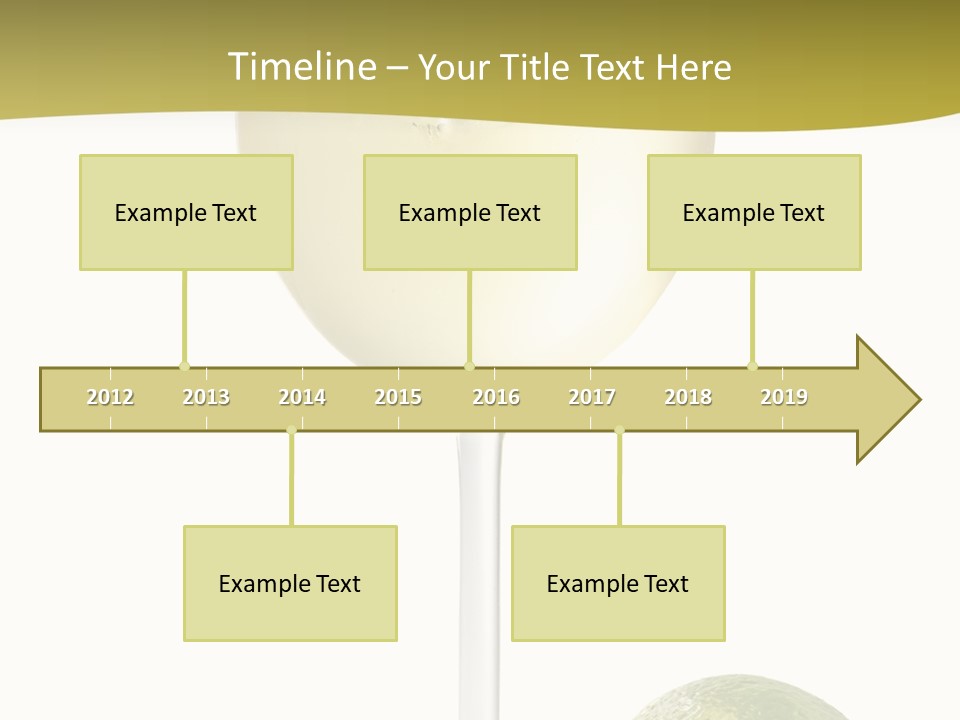 Timeline – Your Title Text Here

Example Text

Example Text

Example Text

2012 2013 2014 2015 2016 2017 2018 2019

Example Text

Example Text